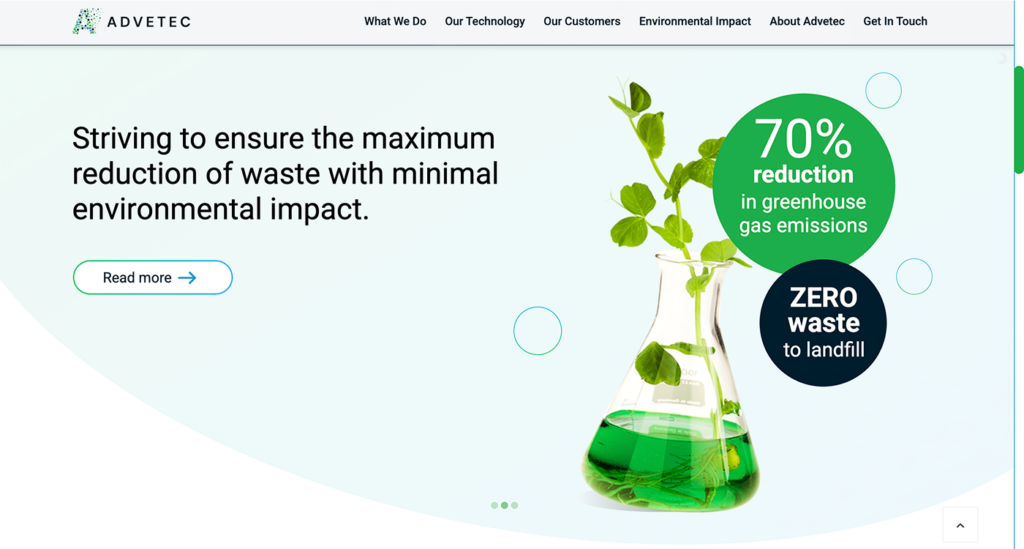 ADVETEC

What We Do Our Technology Our Customers Environmental Impact About Advetec Get In Touch

Striving to ensure the maximum reduction of waste with minimal environmental impact.

Read more

70% reduction in greenhouse gas emissions

ZERO waste to landfill